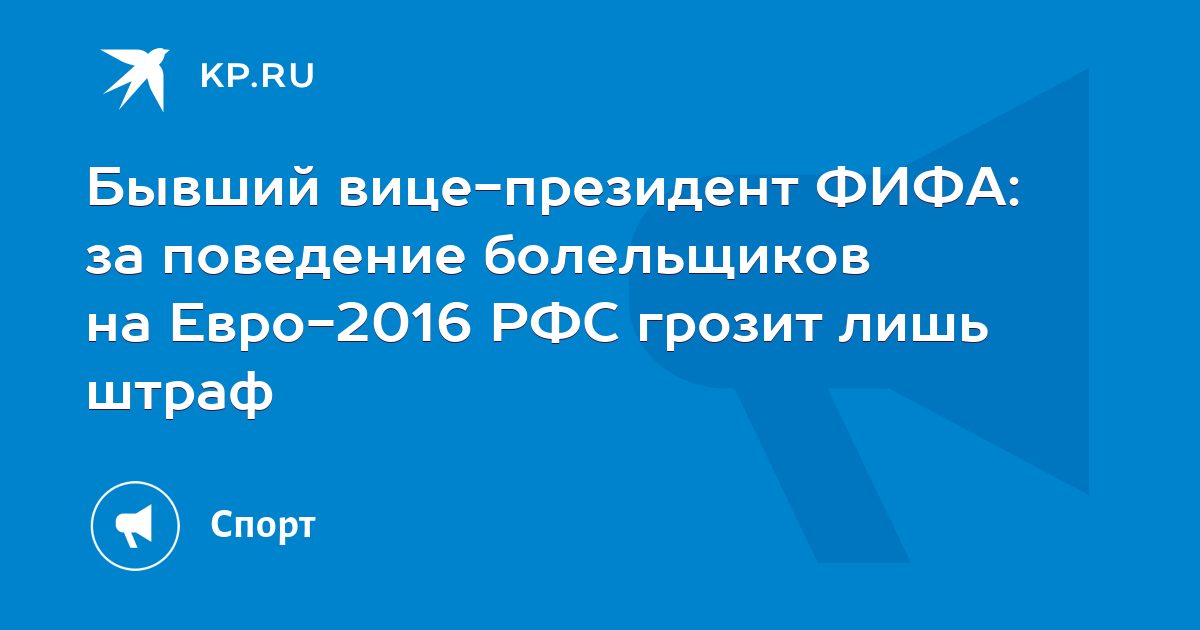 KP.RU

Бывший вице-президент ФИФА: за поведение болельщиков на Евро-2016 РФС грозит лишь штраф

Спорт